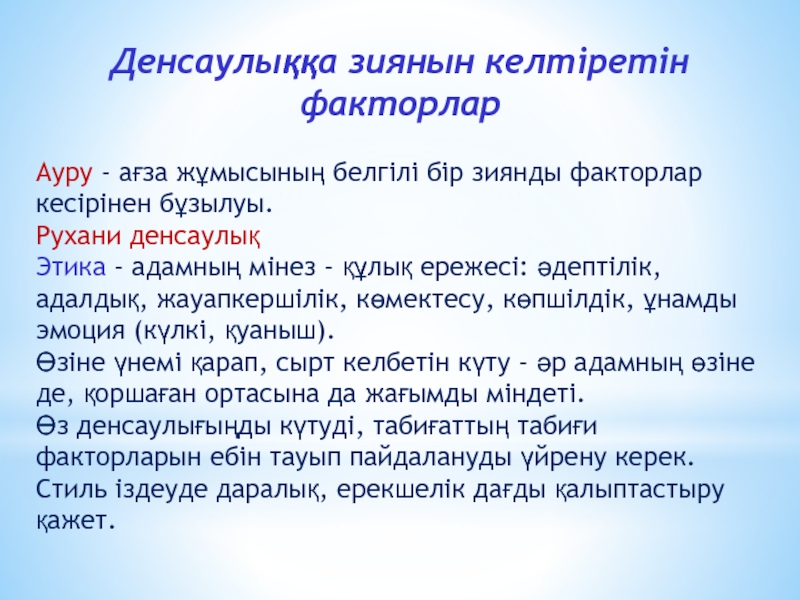 Денсаулыққа зиянын келтіретін факторлар

Ауру - ағза жұмысының белгілі бір зиянды факторлар кесірінен бұзылуы.
Рухани денсаулық
Этика - адамның мінез - құлық ережесі: әдептілік, адалдық, жауапкершілік, көмектесу, көпшілдік, ұнамды эмоция (күлкі, қуаныш).
Өзіне үнемі қарап, сырт келбетін күту - әр адамның өзіне де, қоршаған ортасына да жағымды міндеті.
Өз денсаулығыңды күтуді, табиғаттың табиғи факторларын ебін тауып пайдалануды үйрену керек.
Стиль іздеуде даралық, ерекшелік дағды қалыптастыру қажет.